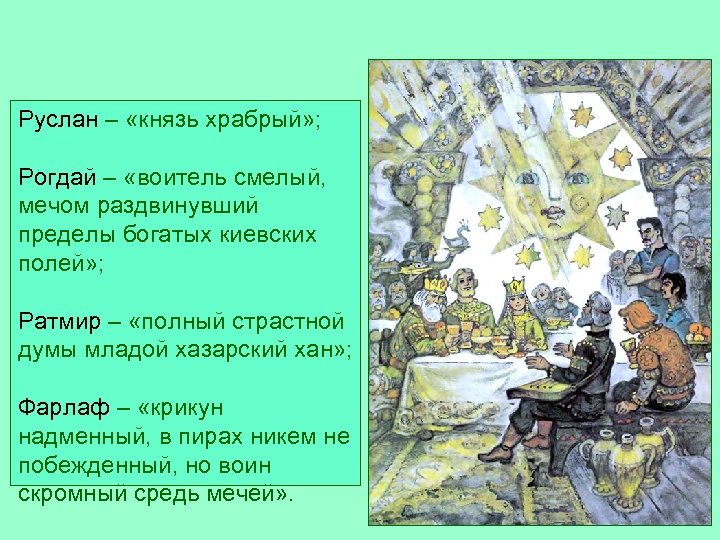 Руслан – «князь храбрый»;

Рогдай – «воитель смелый, мечом раздвинувший пределы богатых киевских полей»;

Ратмир – «полный страстной думы младой хазарский хан»;

Фарлаф – «крикун надменный, в пирах никем не побежденный, но воин скромный средь мечей».